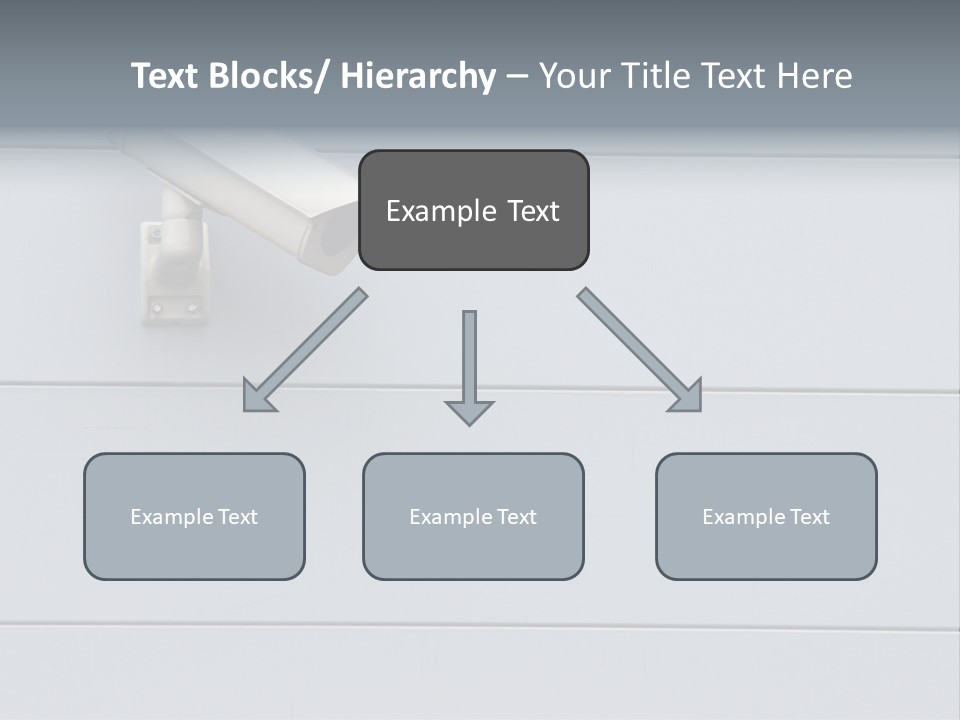 Text Blocks/ Hierarchy – Your Title Text Here

Example Text

Example Text

Example Text

Example Text